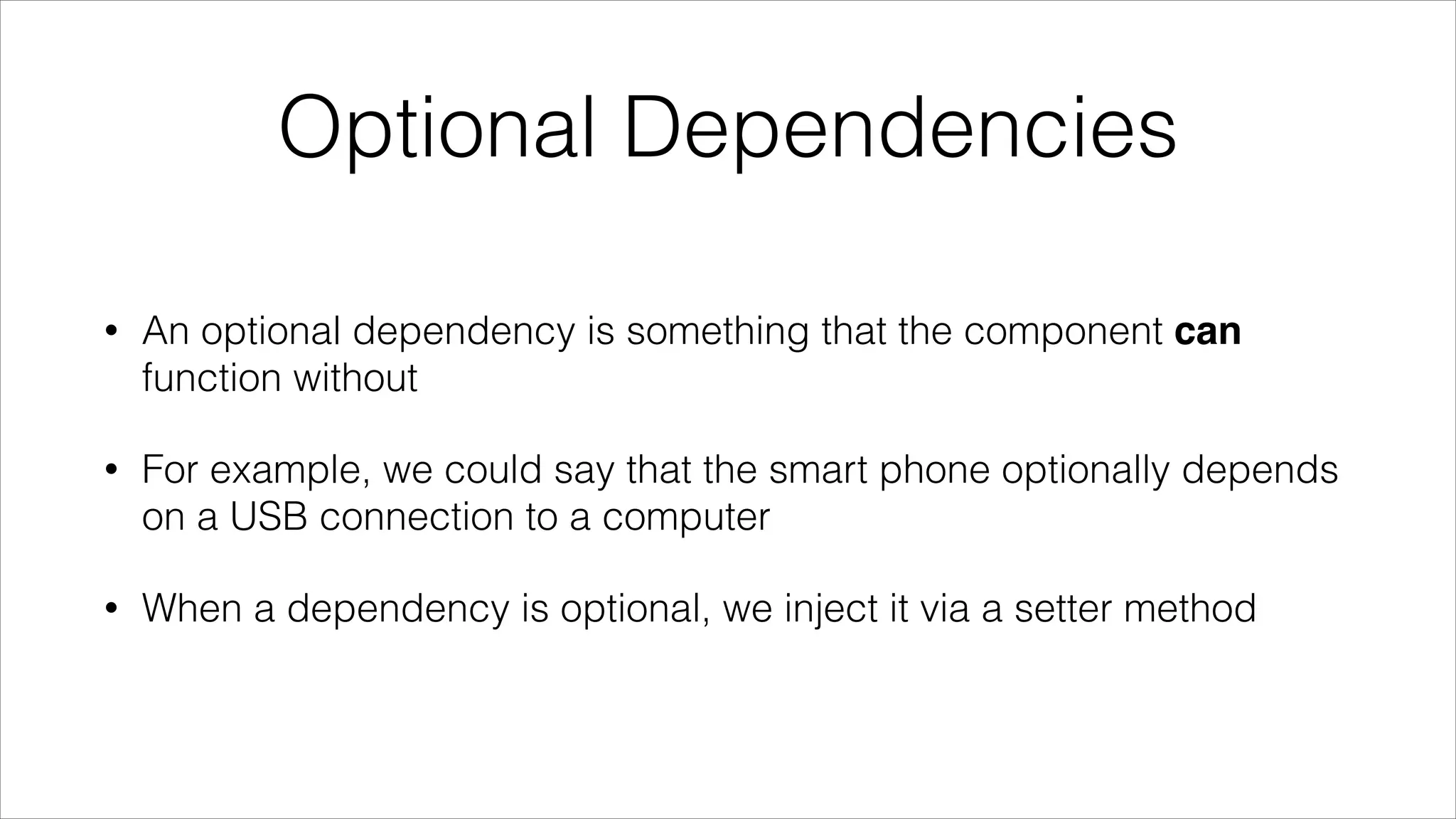 Optional Dependencies

• An optional dependency is something that the component **can** function without

• For example, we could say that the smart phone optionally depends on a USB connection to a computer

• When a dependency is optional, we inject it via a setter method